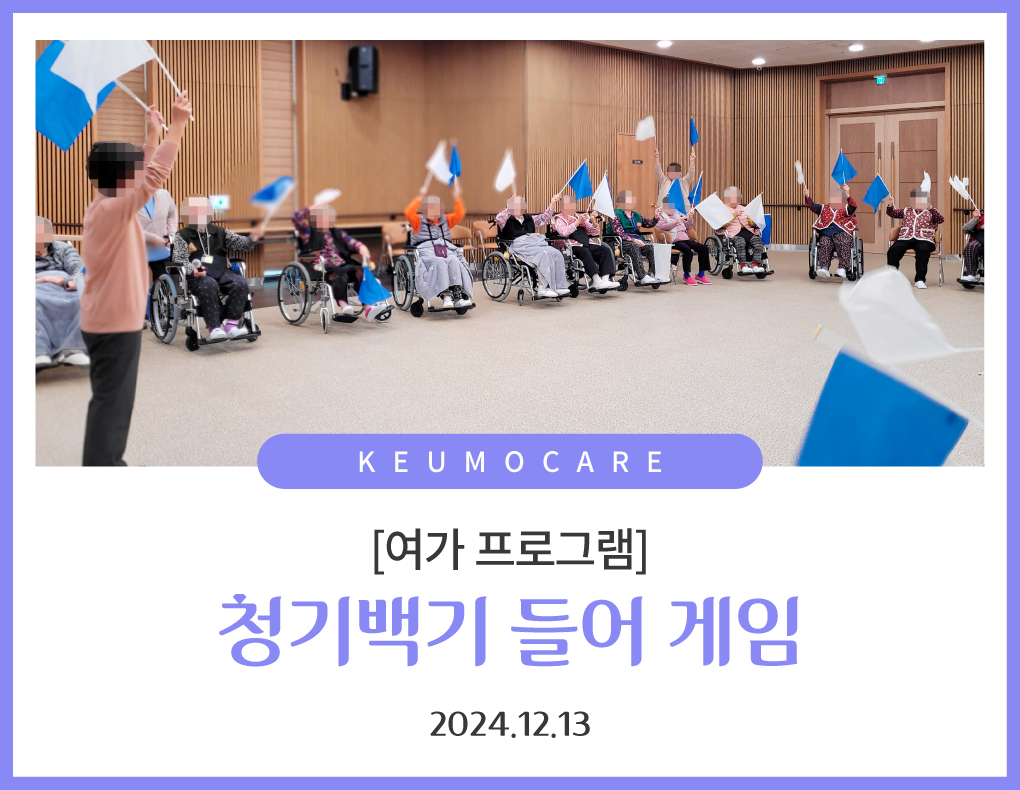 KEUMOCARE

[여가 프로그램]

청기백기 들어 게임

2024.12.13